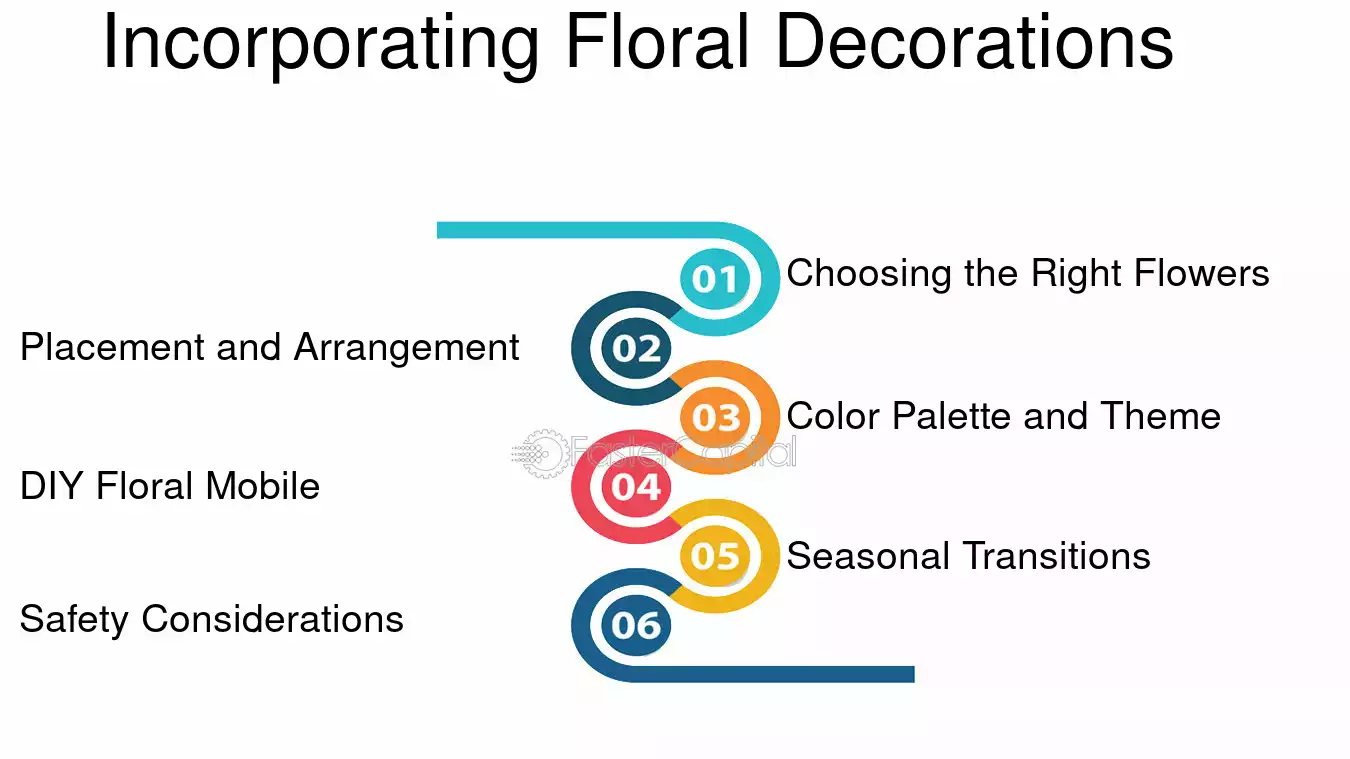 Incorporating Floral Decorations

01 Choosing the Right Flowers

02 Placement and Arrangement

03 Color Palette and Theme

FasterCapital

04 DIY Floral Mobile

05 Seasonal Transitions

06 Safety Considerations